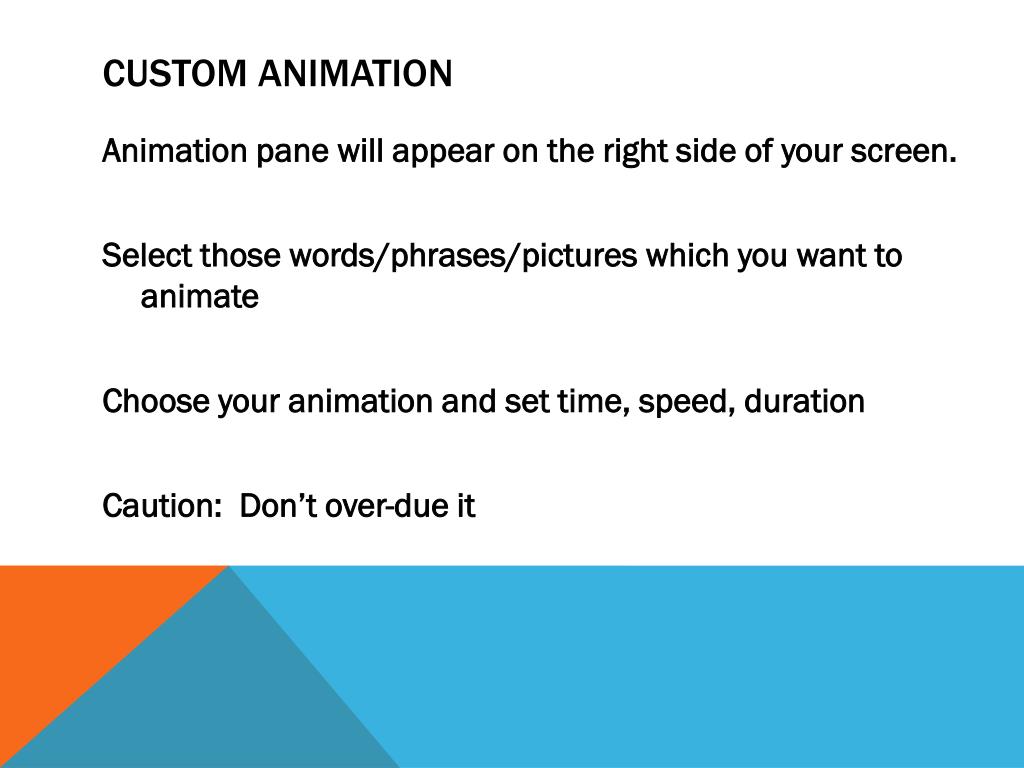 CUSTOM ANIMATION

Animation pane will appear on the right side of your screen.

Select those words/phrases/pictures which you want to animate

Choose your animation and set time, speed, duration

Caution: Don't over-due it